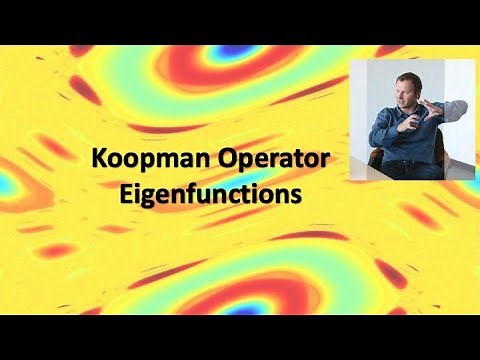 Koopman Operator
Eigenfunctions